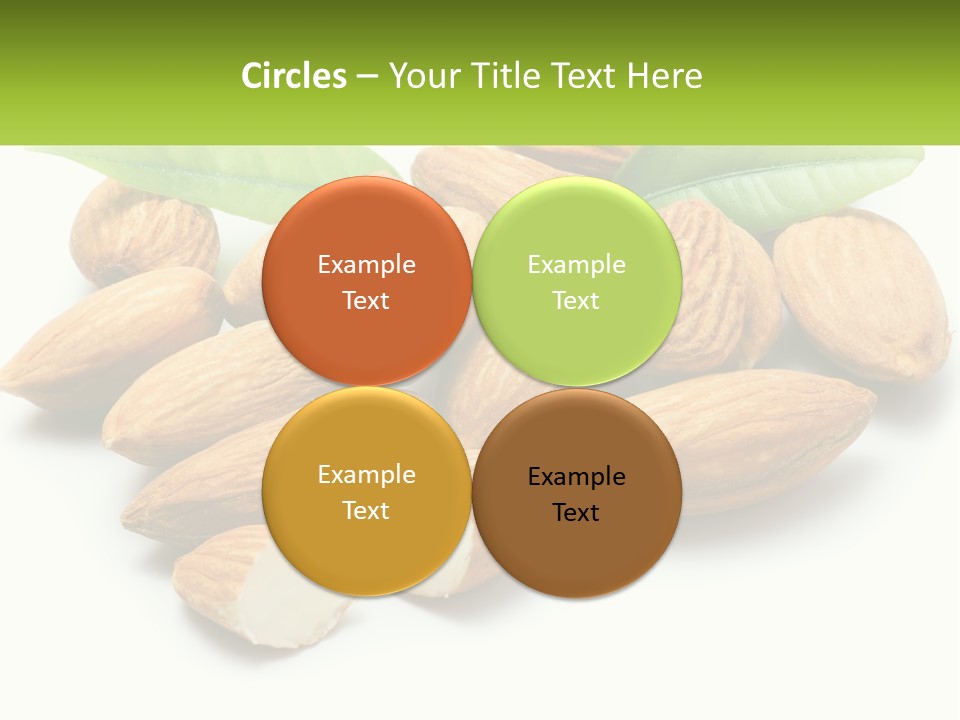 Circles – Your Title Text Here

Example Text

Example Text

Example Text

Example Text